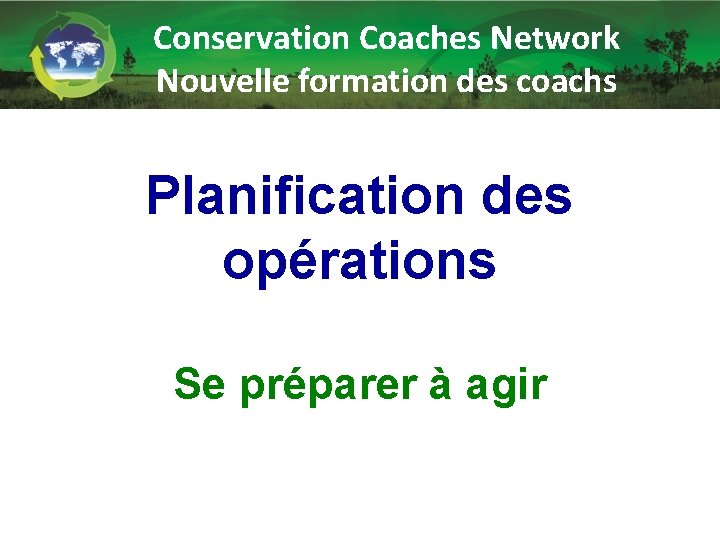 Conservation Coaches Network
Nouvelle formation des coachs

Planification des opérations

Se préparer à agir